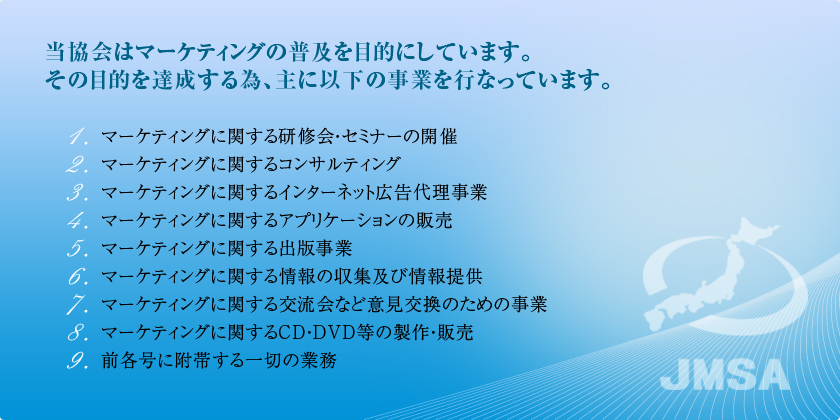 当協会はマーケティングの普及を目的にしています。
その目的を達成する為、主に以下の事業を行なっています。

1. マーケティングに関する研修会・セミナーの開催
2. マーケティングに関するコンサルティング
3. マーケティングに関するインターネット広告代理事業
4. マーケティングに関するアプリケーションの販売
5. マーケティングに関する出版事業
6. マーケティングに関する情報の収集及び情報提供
7. マーケティングに関する交流会など意見交換のための事業
8. マーケティングに関するCD・DVD等の製作・販売
9. 前各号に附帯する一切の業務

JMSA